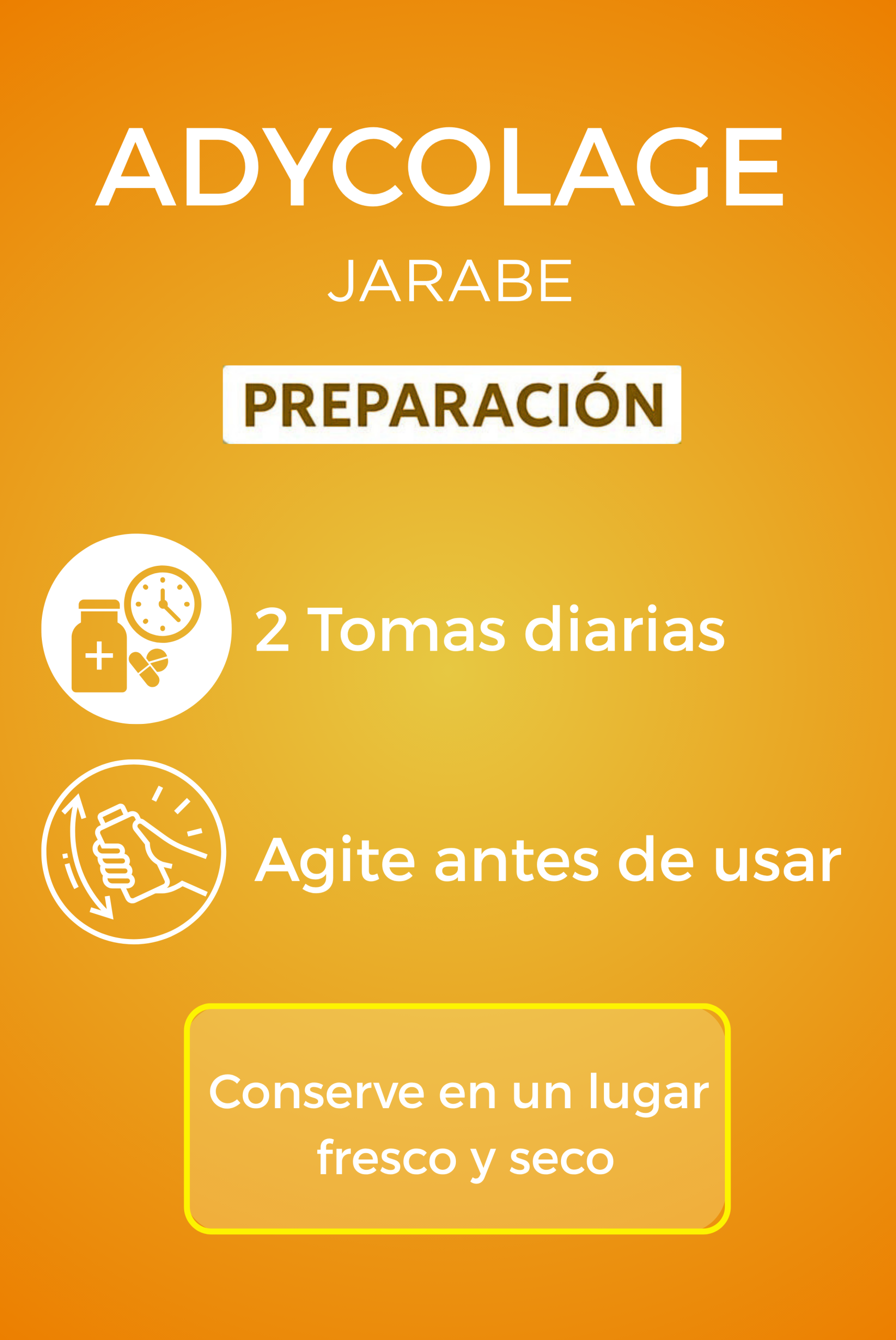 ADYCOLAGE

JARABE

PREPARACIÓN

2 Tomas diarias

Agite antes de usar

Conserve en un lugar fresco y seco